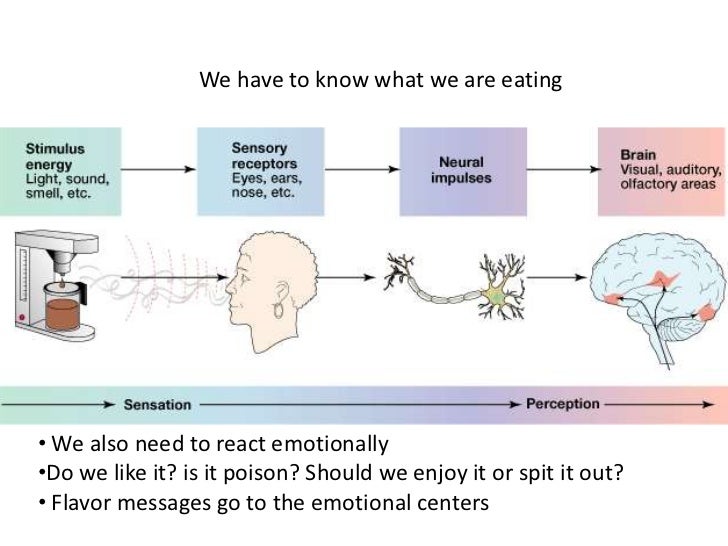 We have to know what we are eating

Stimulus energy
Light, sound, smell, etc.

Sensory receptors
Eyes, ears, nose, etc.

Neural impulses

Brain
Visual, auditory, olfactory areas

Sensation

Perception

• We also need to react emotionally
•Do we like it? is it poison? Should we enjoy it or spit it out?
• Flavor messages go to the emotional centers